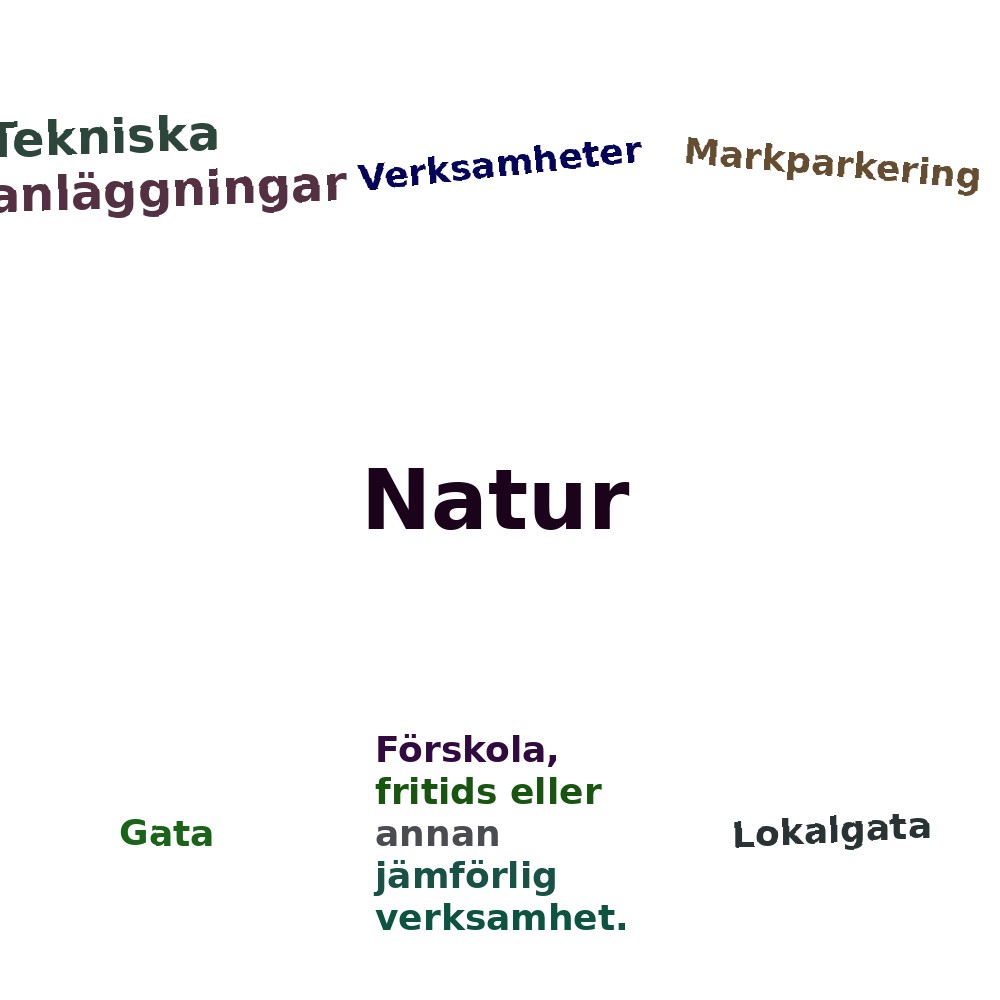 Tekniska anläggningar

Verksamheter

Markparkering

Natur

Gata

Förskola, fritids eller annan jämförlig verksamhet.

Lokalgata